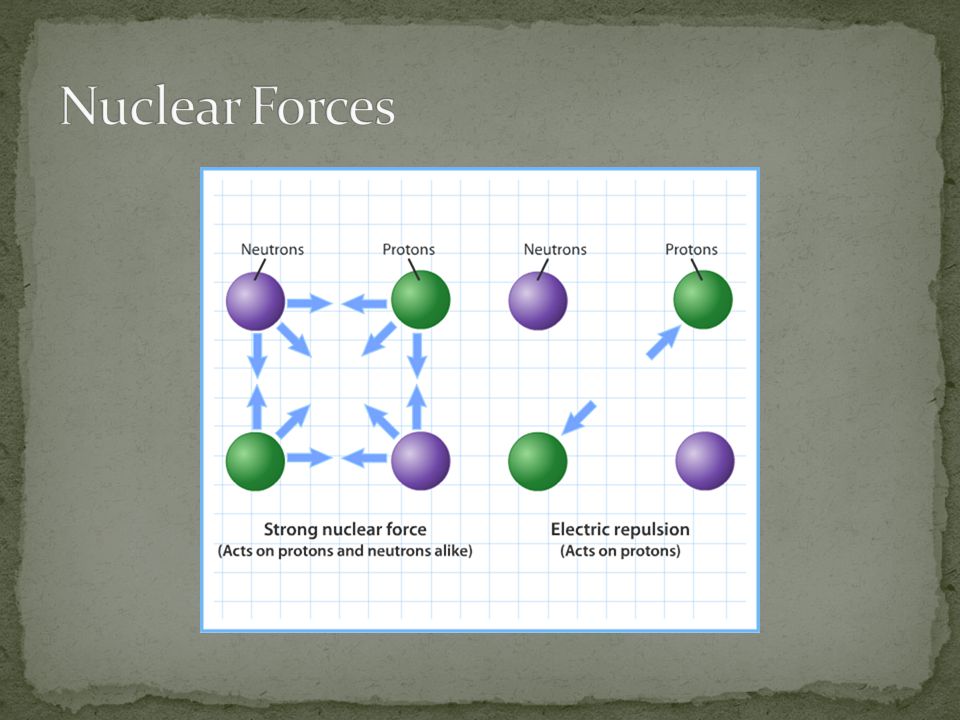 Nuclear Forces

Neutrons

Protons

Neutrons

Protons

Strong nuclear force
(Acts on protons and neutrons alike)

Electric repulsion
(Acts on protons)